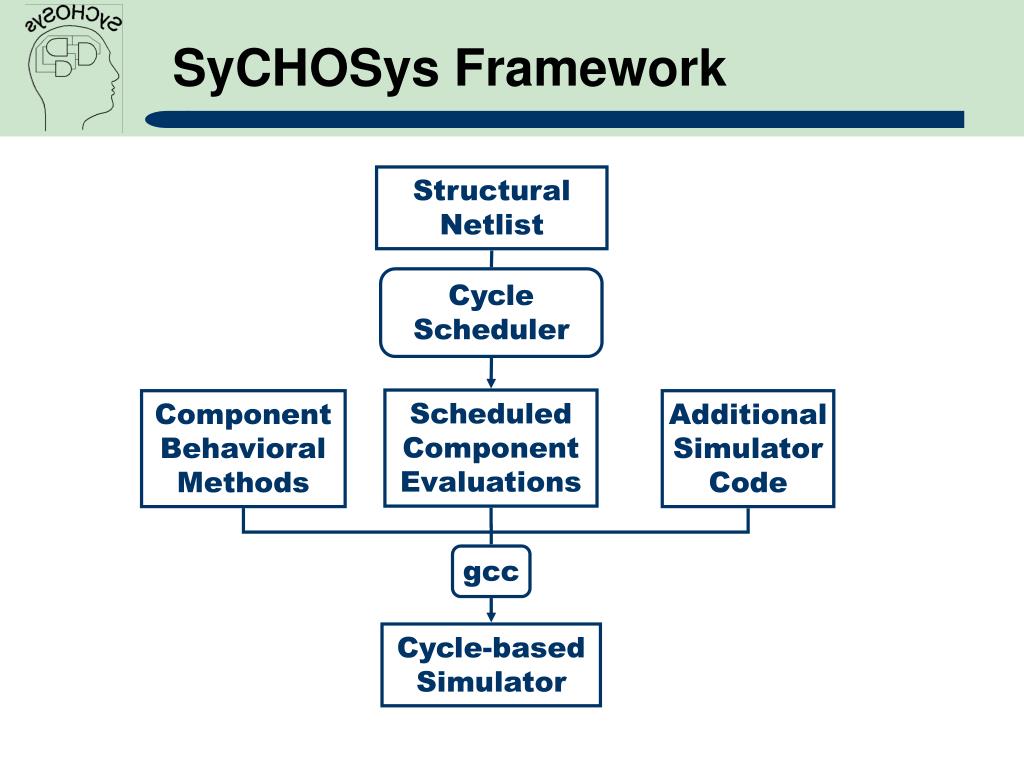 SyCHOSys

SyCHOSys Framework

Structural Netlist

Cycle Scheduler

Component Behavioral Methods

Scheduled Component Evaluations

Additional Simulator Code

gcc

Cycle-based Simulator